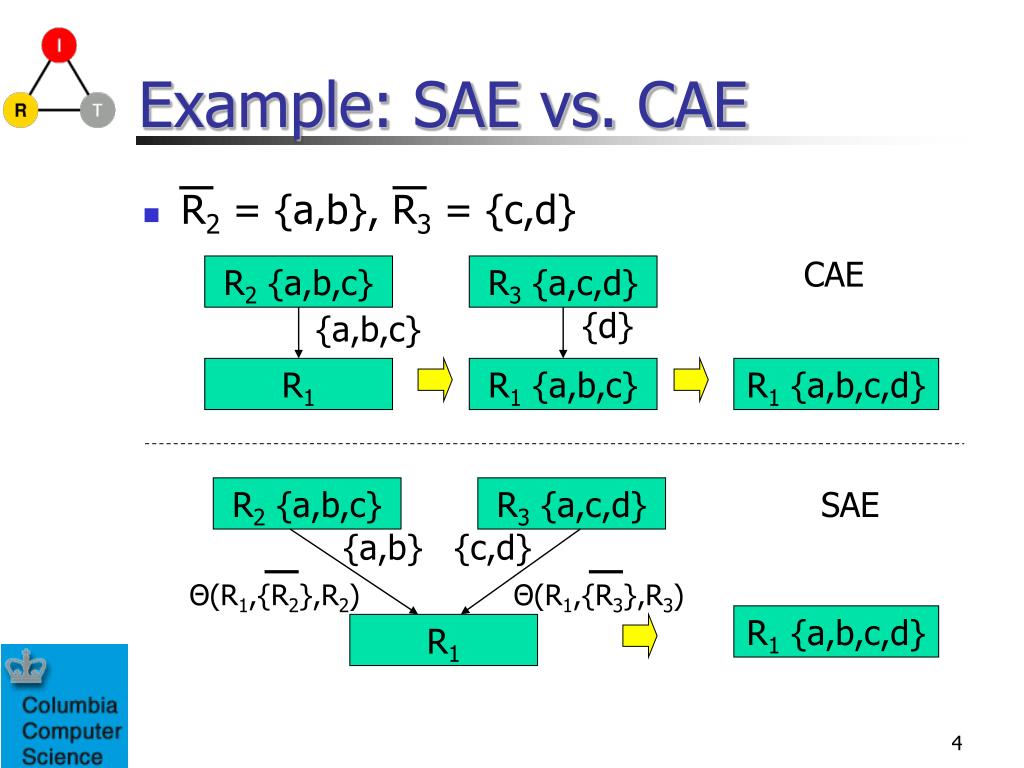 I
R
T
Example: SAE vs. CAE

$\overline{R_2}$ = {a,b}, $\overline{R_3}$ = {c,d}

$R_2$ {a,b,c}
{a,b,c}
$R_1$
$R_3$ {a,c,d}
{d}
$R_1$ {a,b,c}
CAE
$R_1$ {a,b,c,d}

$R_2$ {a,b,c}
$R_3$ {a,c,d}
SAE
{a,b} {c,d}
$\Theta(R_1,\{\overline{R_2}\},R_2)$
$\Theta(R_1,\{\overline{R_3}\},R_3)$
$R_1$
$R_1$ {a,b,c,d}

Columbia Computer Science

4